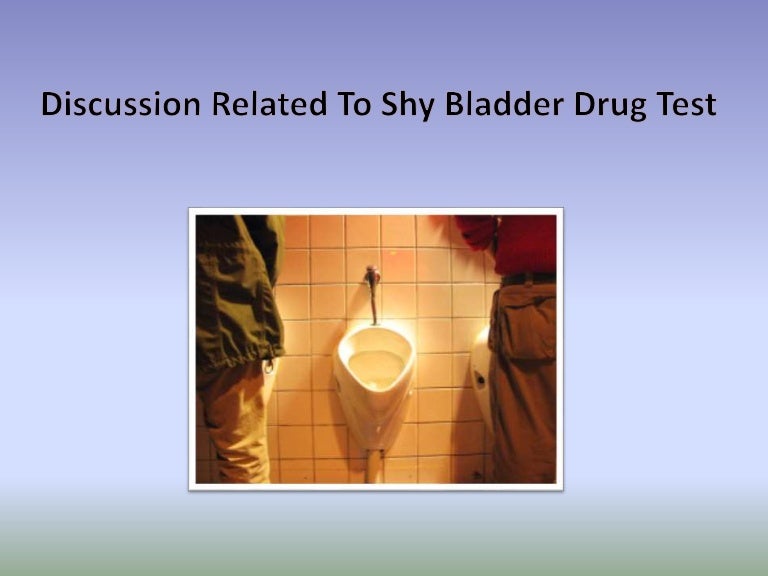 Discussion Related To Shy Bladder Drug Test